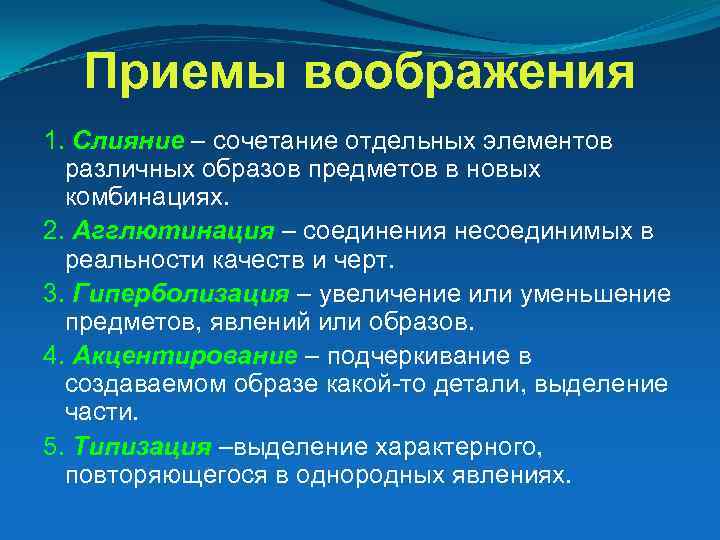 Приемы воображения

1. Слияние – сочетание отдельных элементов различных образов предметов в новых комбинациях.

2. Агглютинация – соединения несоединимых в реальности качеств и черт.

3. Гиперболизация – увеличение или уменьшение предметов, явлений или образов.

4. Акцентирование – подчеркивание в создаваемом образе какой-то детали, выделение части.

5. Типизация –выделение характерного, повторяющегося в однородных явлениях.